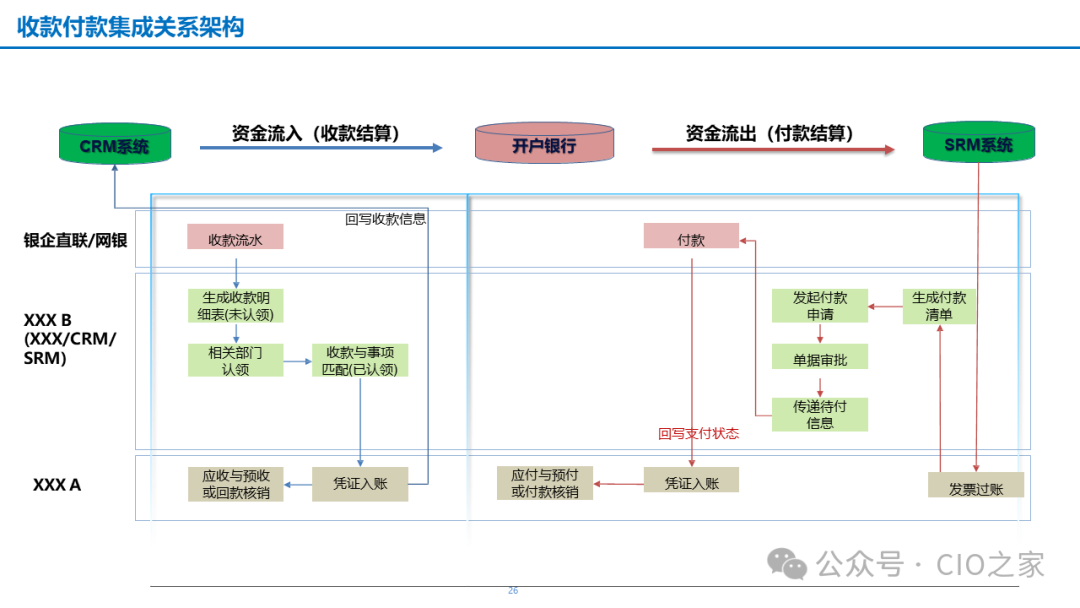 收款付款集成关系架构

CRM系统

资金流入（收款结算）

开户银行

资金流出（付款结算）

SRM系统

回写收款信息

银企直联/网银

收款流水

付款

XXX B
(XXX/CRM/SRM)

生成收款明细表(未认领)

相关部门认领

收款与事项匹配(已认领)

发起付款申请

生成付款清单

单据审批

传递待付信息

回写支付状态

XXX A

应收与预收或回款核销

凭证入账

应付与预付或付款核销

凭证入账

发票过账

公众号 · CIO之家

26